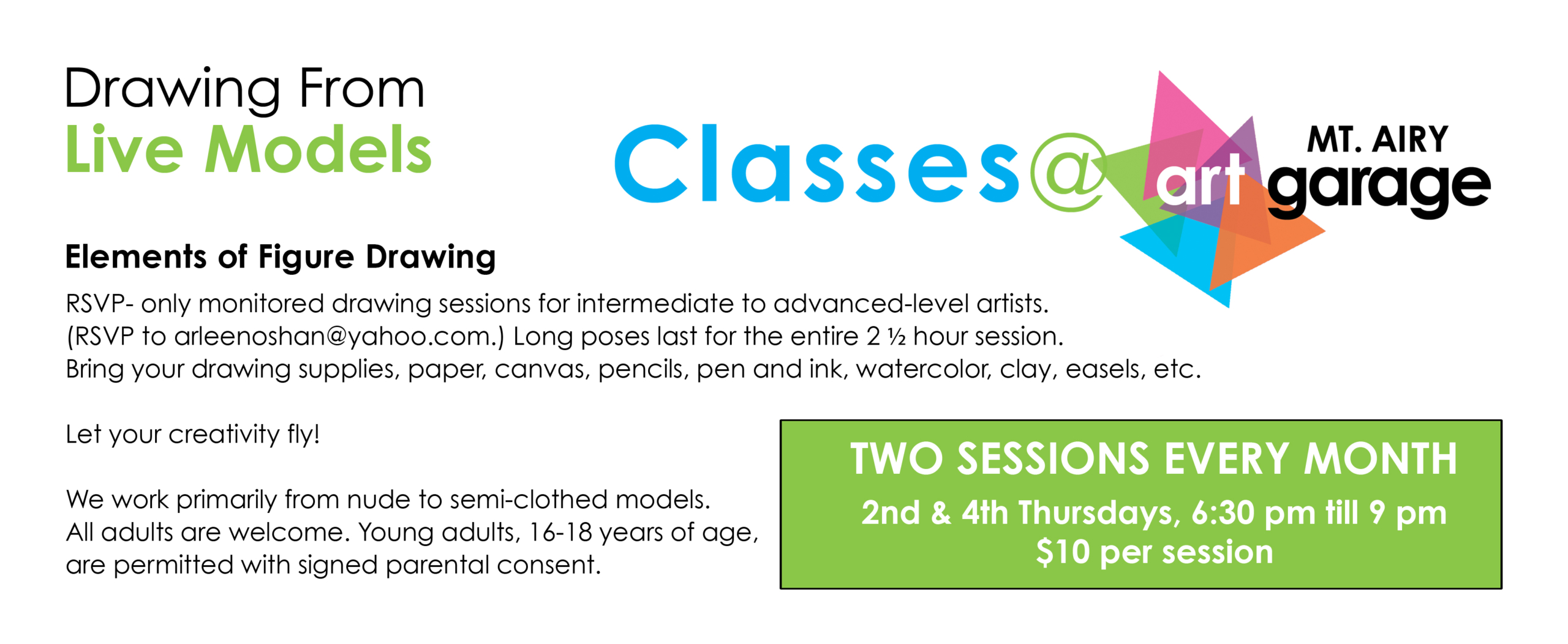 Drawing From
Live Models

Classes@ MT. AIRY art garage

Elements of Figure Drawing

RSVP- only monitored drawing sessions for intermediate to advanced-level artists. (RSVP to arleenoshan@yahoo.com.) Long poses last for the entire 2 ½ hour session. Bring your drawing supplies, paper, canvas, pencils, pen and ink, watercolor, clay, easels, etc.

Let your creativity fly!

We work primarily from nude to semi-clothed models. All adults are welcome. Young adults, 16-18 years of age, are permitted with signed parental consent.

TWO SESSIONS EVERY MONTH
2nd & 4th Thursdays, 6:30 pm till 9 pm
$10 per session